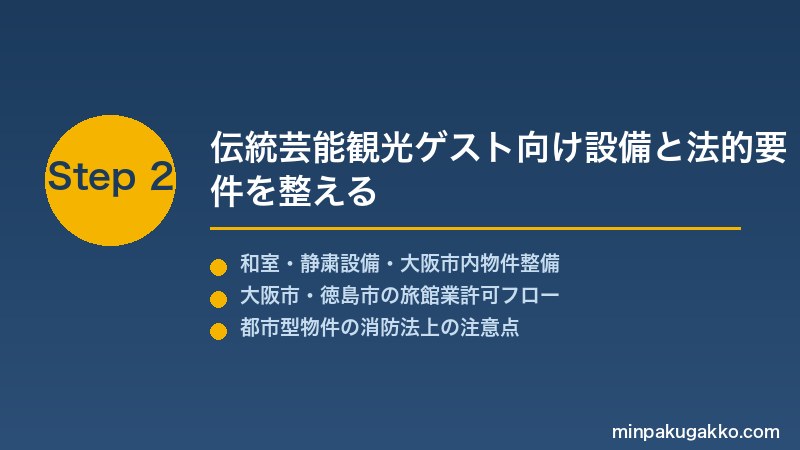 Step 2

伝統芸能観光ゲスト向け設備と法的要件を整える

和室・静粛設備・大阪市内物件整備
大阪市・徳島市の旅館業許可フロー
都市型物件の消防法上の注意点

minpakugakko.com